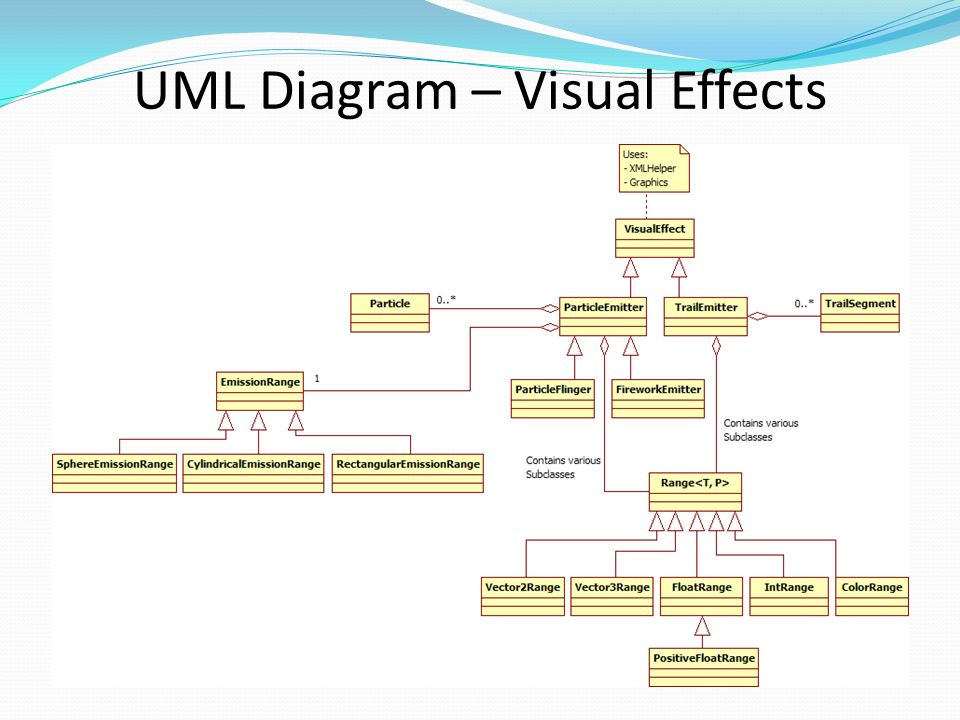 UML Diagram – Visual Effects

Uses:
- XMLHelper
- Graphics

VisualEffect

Particle

0..*

ParticleEmitter

TrailEmitter

0..*

TrailSegment

EmissionRange

1

ParticleFlinger

FireworkEmitter

Contains various Subclasses

SphereEmissionRange

CylindricalEmissionRange

RectangularEmissionRange

Contains various Subclasses

Range<T, P>

Vector2Range

Vector3Range

FloatRange

IntRange

ColorRange

PositiveFloatRange